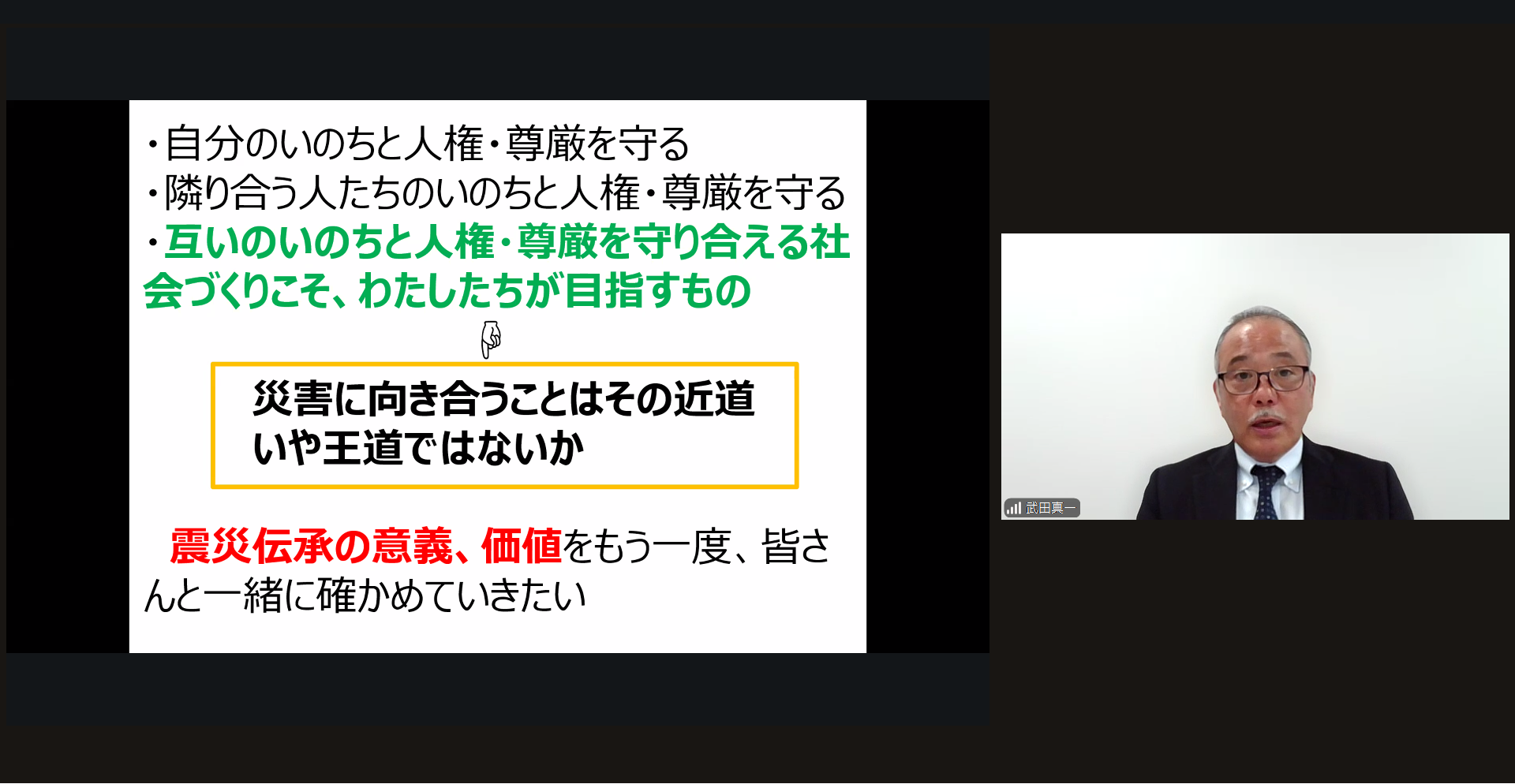 ・自分のいのちと人権・尊厳を守る
・隣り合う人たちのいのちと人権・尊厳を守る
・互いのいのちと人権・尊厳を守り合える社会づくりこそ、わたしたちが目指すもの

災害に向き合うことはその近道
いや王道ではないか

震災伝承の意義、価値をもう一度、皆さんと一緒に確かめていきたい

武田真一